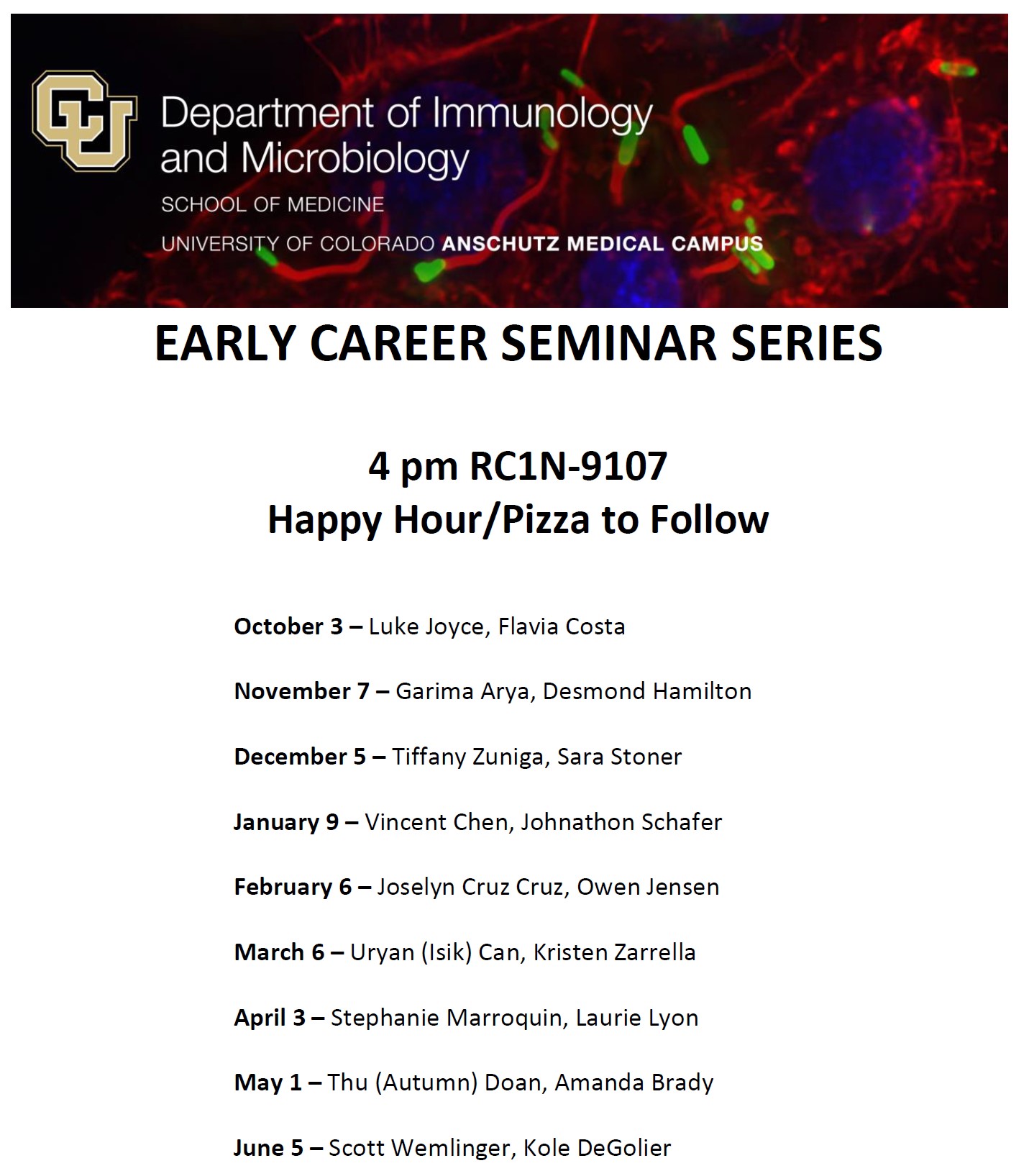 CU Department of Immunology and Microbiology

SCHOOL OF MEDICINE

UNIVERSITY OF COLORADO ANSCHUTZ MEDICAL CAMPUS

EARLY CAREER SEMINAR SERIES

4 pm RC1N-9107
Happy Hour/Pizza to Follow

October 3 – Luke Joyce, Flavia Costa

November 7 – Garima Arya, Desmond Hamilton

December 5 – Tiffany Zuniga, Sara Stoner

January 9 – Vincent Chen, Johnathon Schafer

February 6 – Joselyn Cruz Cruz, Owen Jensen

March 6 – Uryan (Isik) Can, Kristen Zarrella

April 3 – Stephanie Marroquin, Laurie Lyon

May 1 – Thu (Autumn) Doan, Amanda Brady

June 5 – Scott Wemlinger, Kole DeGolier